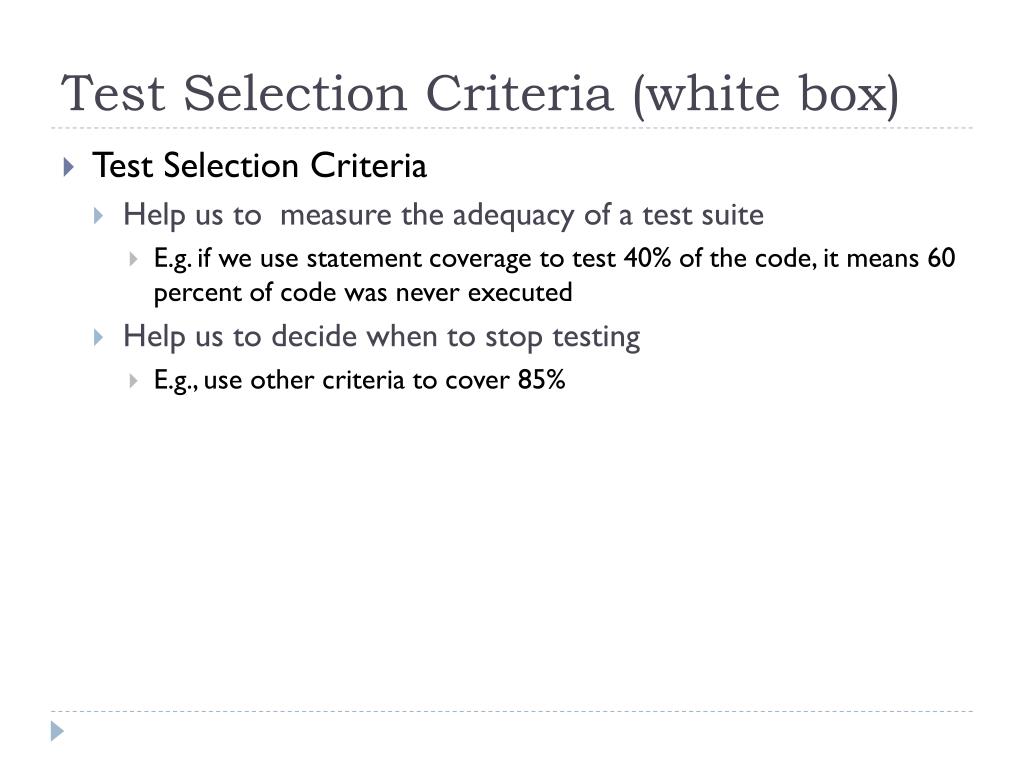 Test Selection Criteria (white box)

Test Selection Criteria

Help us to measure the adequacy of a test suite

E.g. if we use statement coverage to test 40% of the code, it means 60 percent of code was never executed

Help us to decide when to stop testing

E.g., use other criteria to cover 85%